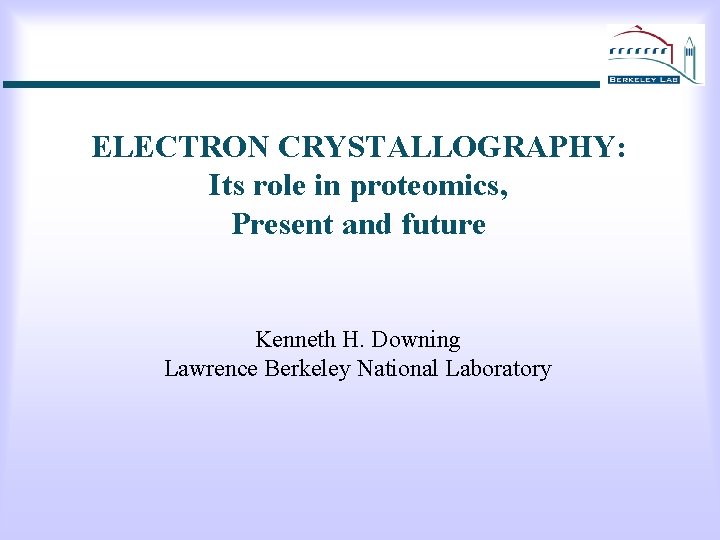 BERKELEY LAB

ELECTRON CRYSTALLOGRAPHY:
Its role in proteomics,
Present and future

Kenneth H. Downing
Lawrence Berkeley National Laboratory